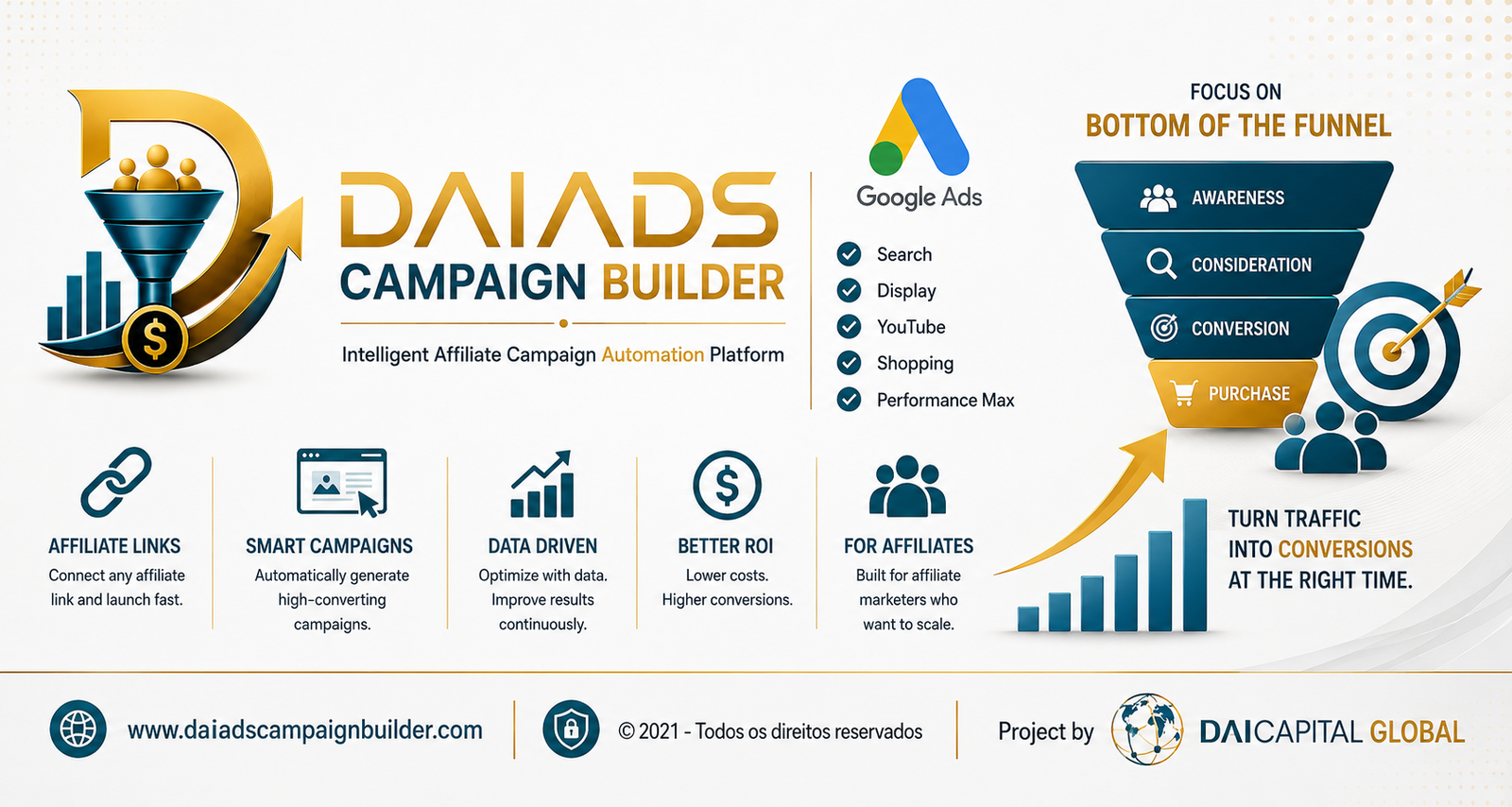 DAIADS
CAMPAIGN BUILDER

Intelligent Affiliate Campaign Automation Platform

Google Ads

Search
Display
YouTube
Shopping
Performance Max

FOCUS ON
BOTTOM OF THE FUNNEL

AWARENESS
CONSIDERATION
CONVERSION
PURCHASE

AFFILIATE LINKS
Connect any affiliate link and launch fast.

SMART CAMPAIGNS
Automatically generate high-converting campaigns.

DATA DRIVEN
Optimize with data. Improve results continuously.

BETTER ROI
Lower costs. Higher conversions.

FOR AFFILIATES
Built for affiliate marketers who want to scale.

TURN TRAFFIC INTO CONVERSIONS AT THE RIGHT TIME.

www.daiadscampaignbuilder.com

© 2021 - Todos os direitos reservados

Project by DAICAPITAL GLOBAL